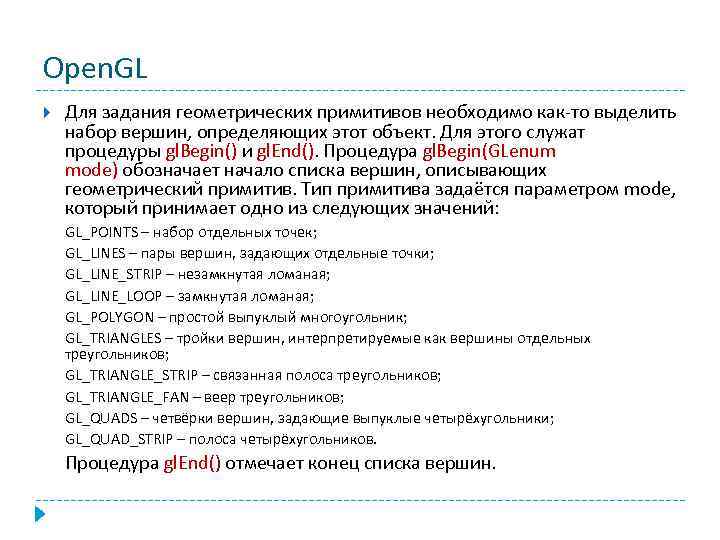 OpenGL

Для задания геометрических примитивов необходимо как-то выделить набор вершин, определяющих этот объект. Для этого служат процедуры glBegin() и glEnd(). Процедура glBegin(GLenum mode) обозначает начало списка вершин, описывающих геометрический примитив. Тип примитива задаётся параметром mode, который принимает одно из следующих значений:

GL_POINTS – набор отдельных точек;
GL_LINES – пары вершин, задающих отдельные точки;
GL_LINE_STRIP – незамкнутая ломаная;
GL_LINE_LOOP – замкнутая ломаная;
GL_POLYGON – простой выпуклый многоугольник;
GL_TRIANGLES – тройки вершин, интерпретируемые как вершины отдельных треугольников;
GL_TRIANGLE_STRIP – связанная полоса треугольников;
GL_TRIANGLE_FAN – веер треугольников;
GL_QUADS – четвёрки вершин, задающие выпуклые четырёхугольники;
GL_QUAD_STRIP – полоса четырёхугольников.

Процедура glEnd() отмечает конец списка вершин.